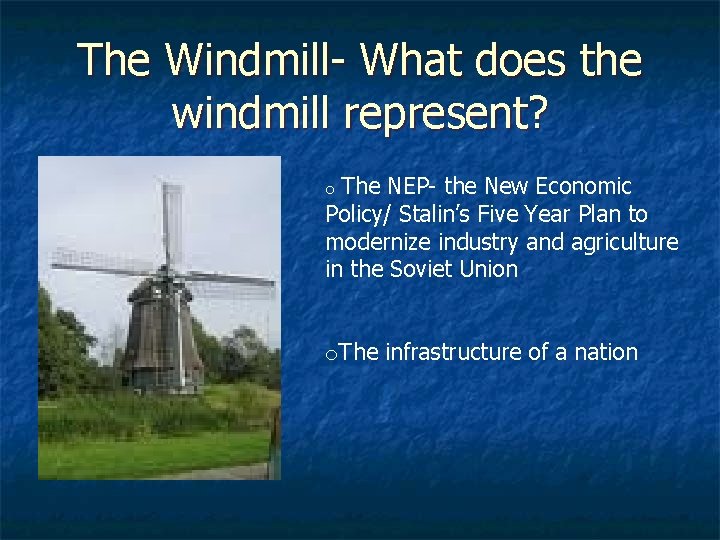 The Windmill- What does the windmill represent?

o The NEP- the New Economic Policy/ Stalin's Five Year Plan to modernize industry and agriculture in the Soviet Union

oThe infrastructure of a nation